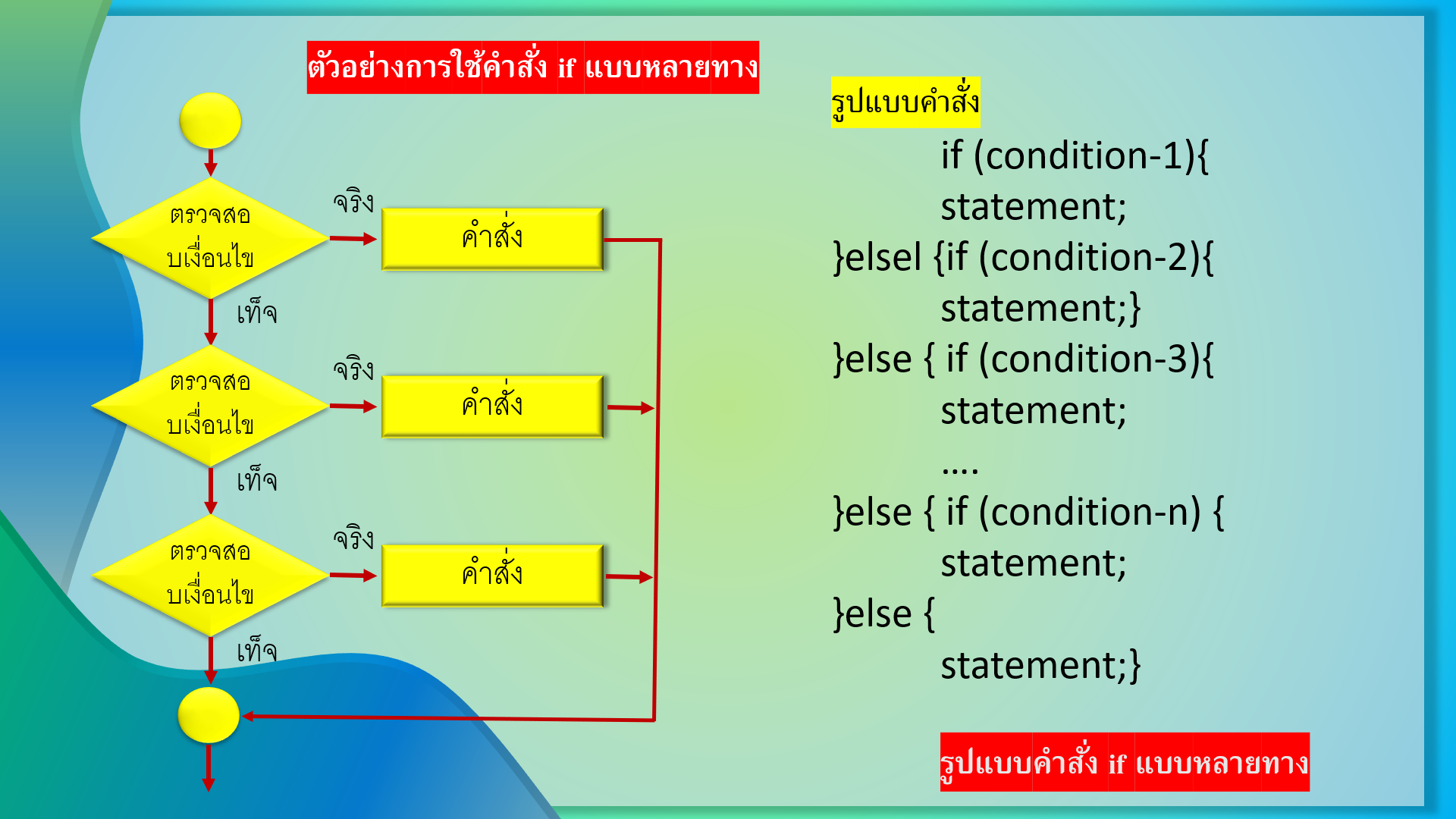 ตัวอย่างการใช้คำสั่ง if แบบหลายทาง

ตรวจสอบเงื่อนไข

จริง

คำสั่ง

เท็จ

ตรวจสอบเงื่อนไข

จริง

คำสั่ง

เท็จ

ตรวจสอบเงื่อนไข

จริง

คำสั่ง

เท็จ

รูปแบบคำสั่ง

if (condition-1){
statement;
}elsel {if (condition-2){
statement;}
}else { if (condition-3){
statement;
....
}else { if (condition-n) {
statement;
}else {
statement;}

รูปแบบคำสั่ง if แบบหลายทาง